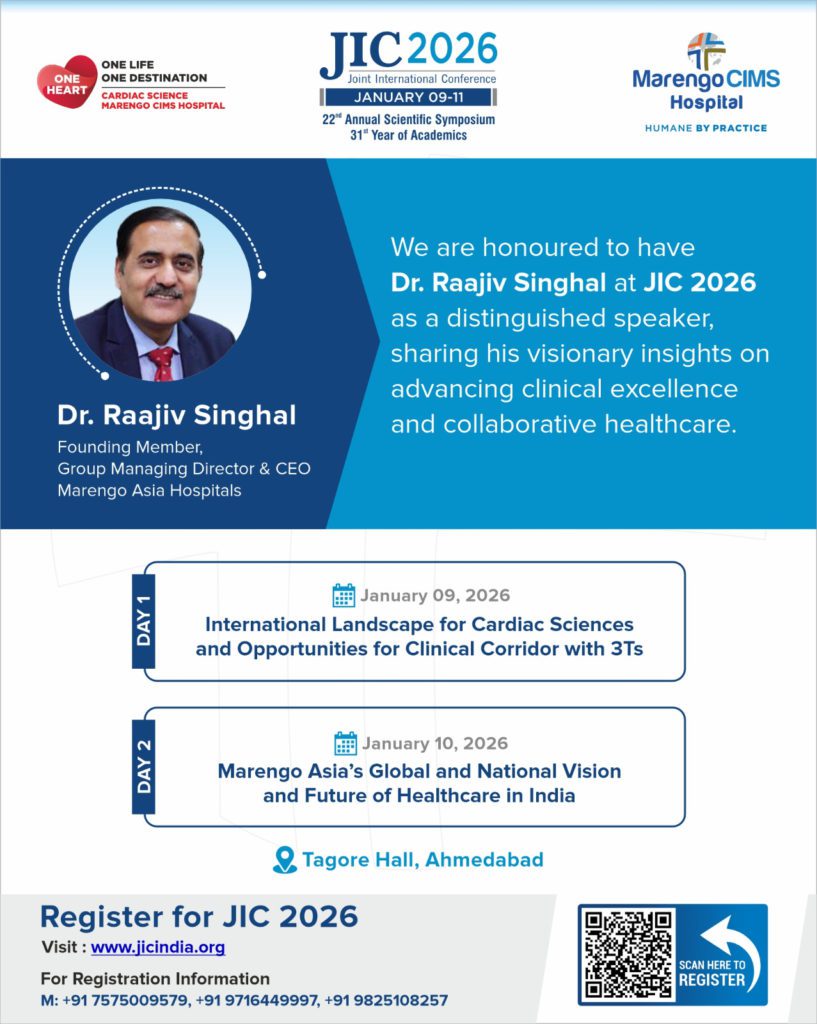 ONE HEART
ONE LIFE
ONE DESTINATION
CARDIAC SCIENCE
MARENGO CIMS HOSPITAL

JIC 2026
Joint International Conference
JANUARY 09-11
22$^{nd}$ Annual Scientific Symposium
31$^{st}$ Year of Academics

Marengo CIMS Hospital
HUMANE BY PRACTICE

Dr. Raajiv Singhal
Founding Member, Group Managing Director & CEO Marengo Asia Hospitals

We are honoured to have Dr. Raajiv Singhal at JIC 2026 as a distinguished speaker, sharing his visionary insights on advancing clinical excellence and collaborative healthcare.

DAY 1
January 09, 2026
International Landscape for Cardiac Sciences and Opportunities for Clinical Corridor with 3Ts

DAY 2
January 10, 2026
Marengo Asia's Global and National Vision and Future of Healthcare in India

Tagore Hall, Ahmedabad

Register for JIC 2026
Visit : www.jicindia.org
For Registration Information
M: +91 7575009579, +91 9716449997, +91 9825108257

SCAN HERE TO REGISTER